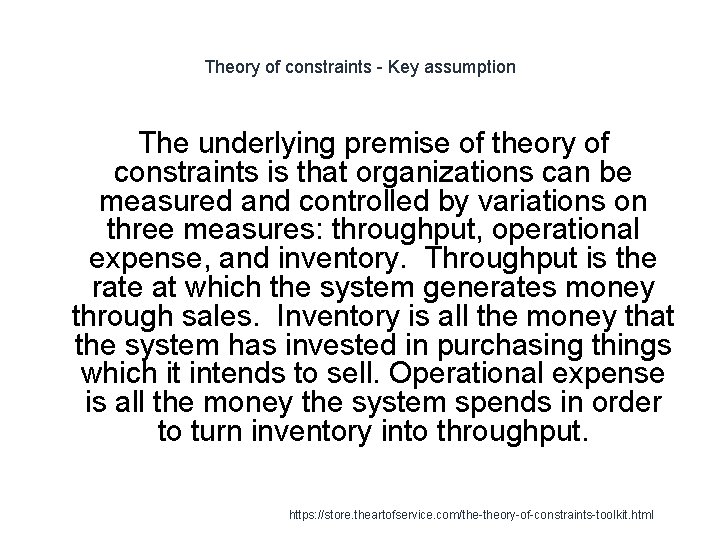 Theory of constraints - Key assumption

The underlying premise of theory of constraints is that organizations can be measured and controlled by variations on three measures: throughput, operational expense, and inventory.  Throughput is the rate at which the system generates money through sales.  Inventory is all the money that the system has invested in purchasing things which it intends to sell. Operational expense is all the money the system spends in order to turn inventory into throughput.

https://store.theartofservice.com/the-theory-of-constraints-toolkit.html